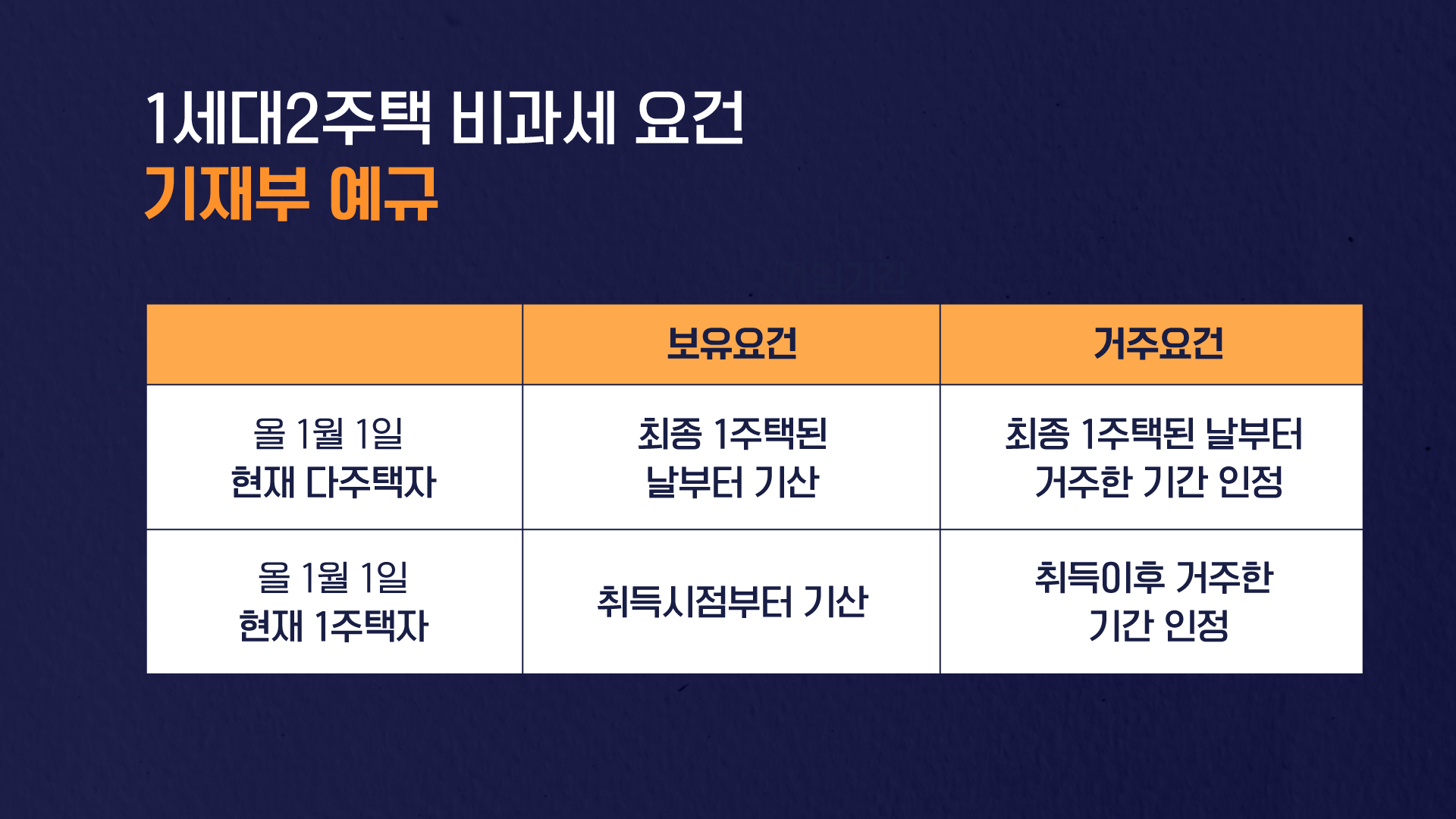 1세대2주택 비과세 요건
기재부 예규

| | 보유요건 | 거주요건 |
|---|---|---|
| 올 1월 1일 현재 다주택자 | 최종 1주택된 날부터 기산 | 최종 1주택된 날부터 거주한 기간 인정 |
| 올 1월 1일 현재 1주택자 | 취득시점부터 기산 | 취득이후 거주한 기간 인정 |